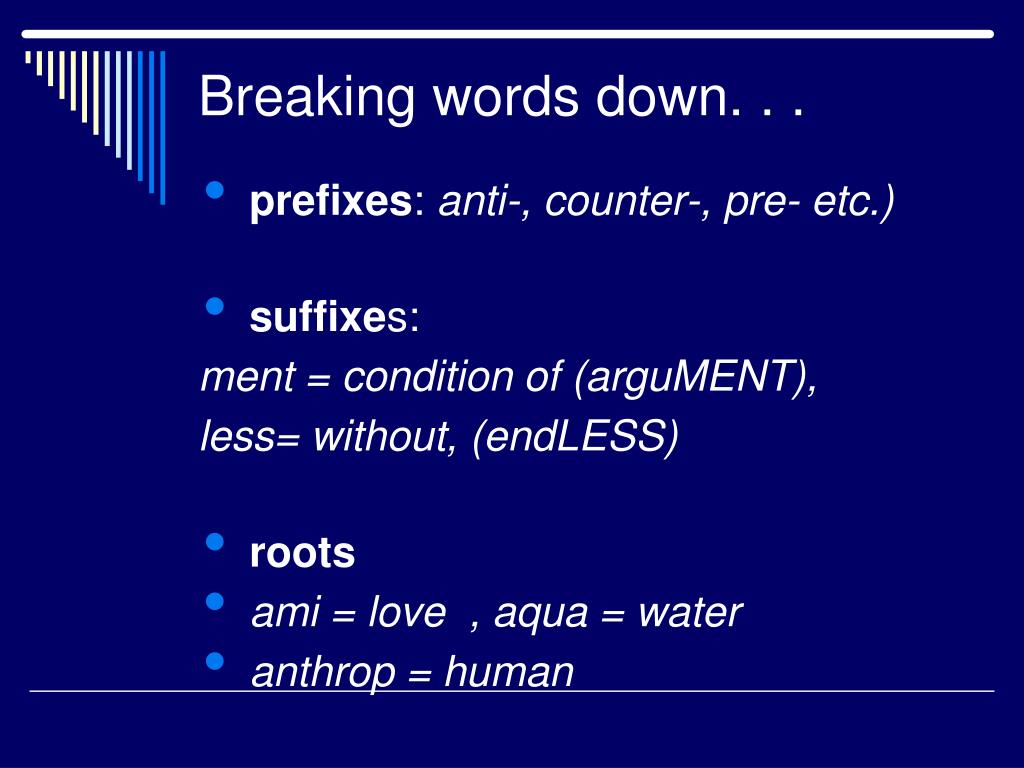 Breaking words down. . .

• prefixes: anti-, counter-, pre- etc.)

• suffixes:
ment = condition of (arguMENT),
less= without, (endLESS)

• roots
• ami = love , aqua = water
• anthrop = human